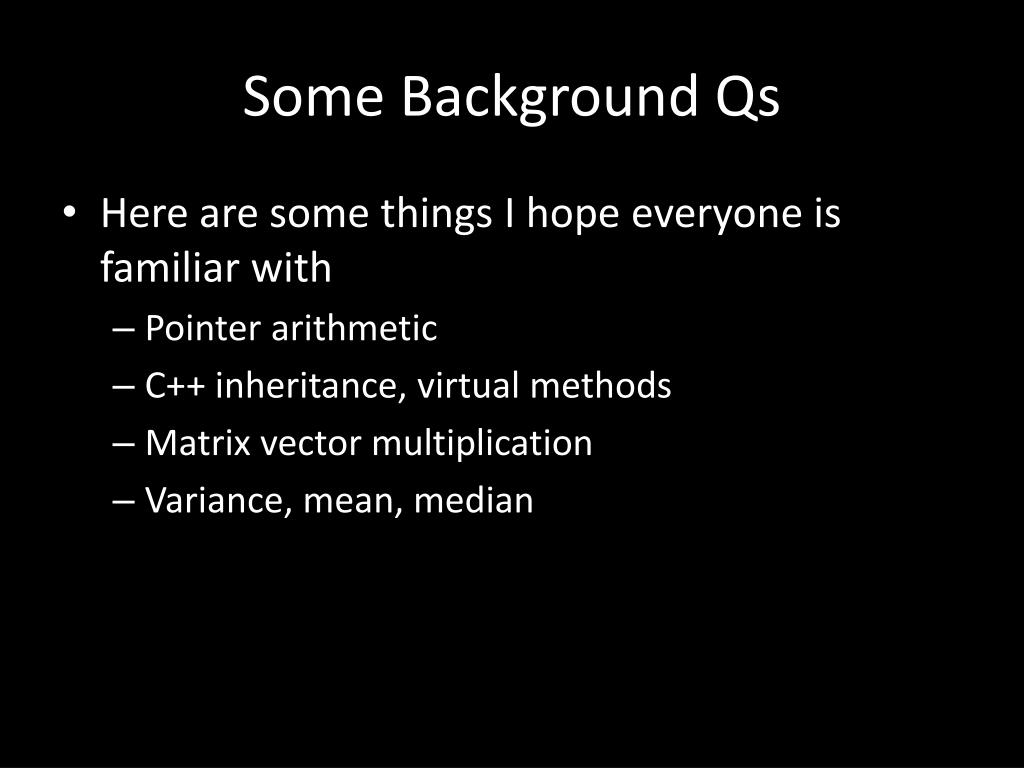 Some Background Qs

• Here are some things I hope everyone is familiar with
– Pointer arithmetic
– C++ inheritance, virtual methods
– Matrix vector multiplication
– Variance, mean, median